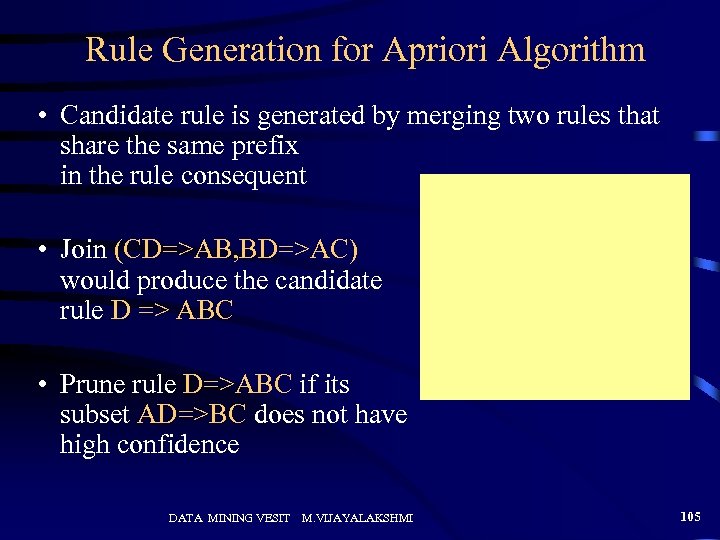 Rule Generation for Apriori Algorithm

• Candidate rule is generated by merging two rules that share the same prefix in the rule consequent

• Join (CD=>AB,BD=>AC) would produce the candidate rule D => ABC

• Prune rule D=>ABC if its subset AD=>BC does not have high confidence

DATA MINING VESIT M.VIJAYALAKSHMI

105